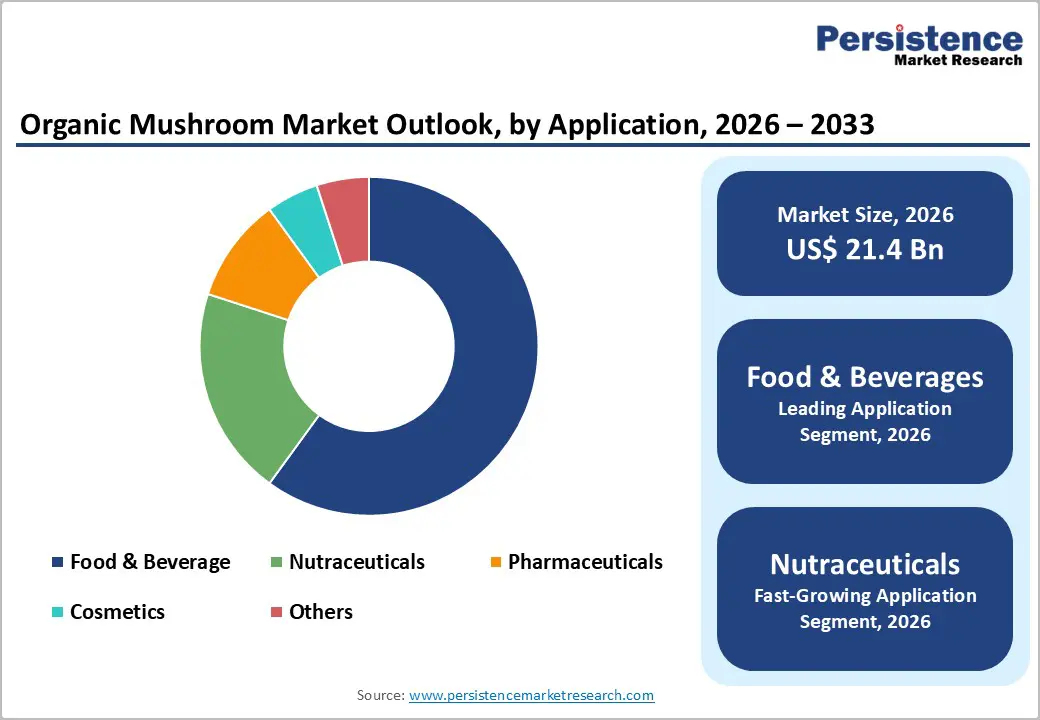 Persistence
Market Research

Organic Mushroom Market Outlook, by Application, 2026 – 2033

Food & Beverage
Nutraceuticals
Pharmaceuticals
Cosmetics
Others

Market Size, 2026
US$ 21.4 Bn

Food & Beverages
Leading Application Segment, 2026

Nutraceuticals
Fast-Growing Application Segment, 2026

Source: www.persistencemarketresearch.com